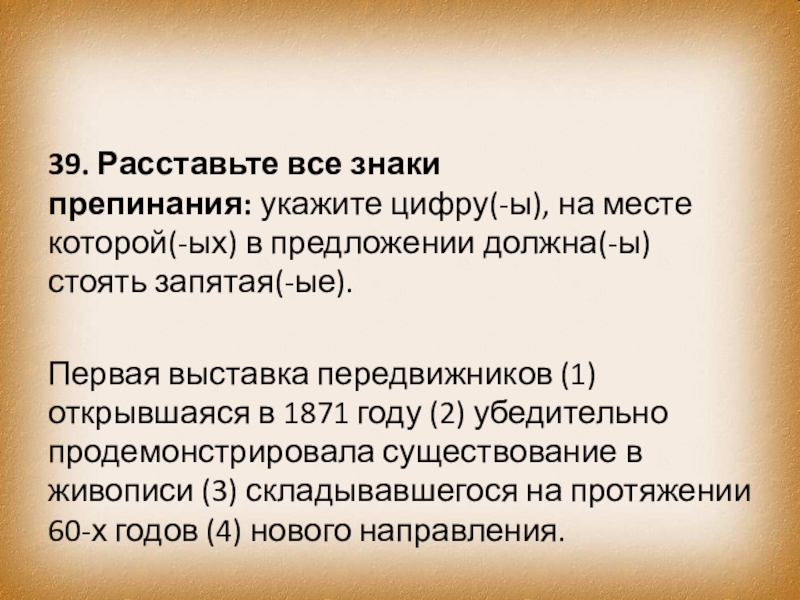 39. Расставьте все знаки препинания: укажите цифру(-ы), на месте которой(-ых) в предложении должна(-ы) стоять запятая(-ые).

Первая выставка передвижников (1) открывшаяся в 1871 году (2) убедительно продемонстрировала существование в живописи (3) складывавшегося на протяжении 60-х годов (4) нового направления.